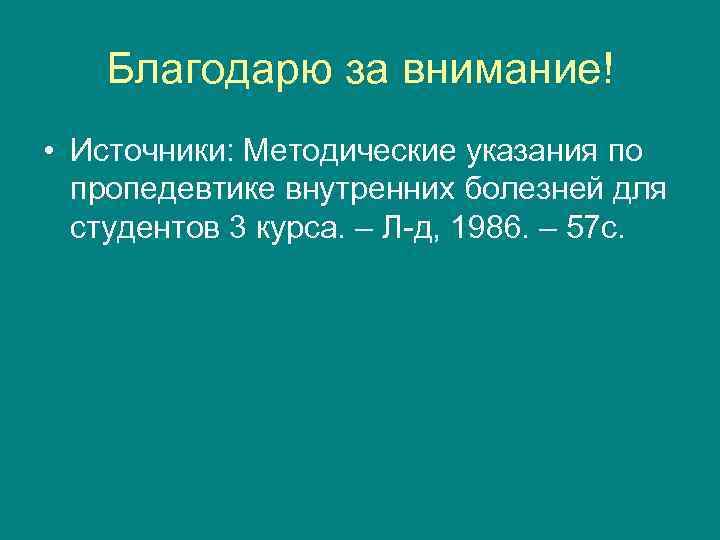 Благодарю за внимание!

• Источники: Методические указания по пропедевтике внутренних болезней для студентов 3 курса. – Л-д, 1986. – 57с.